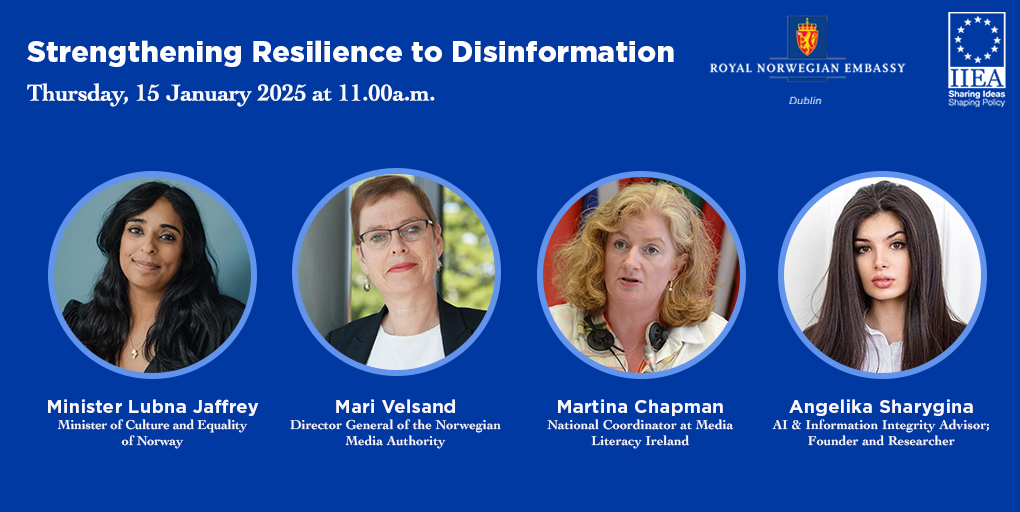 Strengthening Resilience to Disinformation
Thursday, 15 January 2025 at 11.00a.m.

ROYAL NORWEGIAN EMBASSY
Dublin

IIEA
Sharing Ideas
Shaping Policy

Minister Lubna Jaffrey
Minister of Culture and Equality of Norway

Mari Velsand
Director General of the Norwegian Media Authority

Martina Chapman
National Coordinator at Media Literacy Ireland

Angelika Sharygina
AI & Information Integrity Advisor; Founder and Researcher